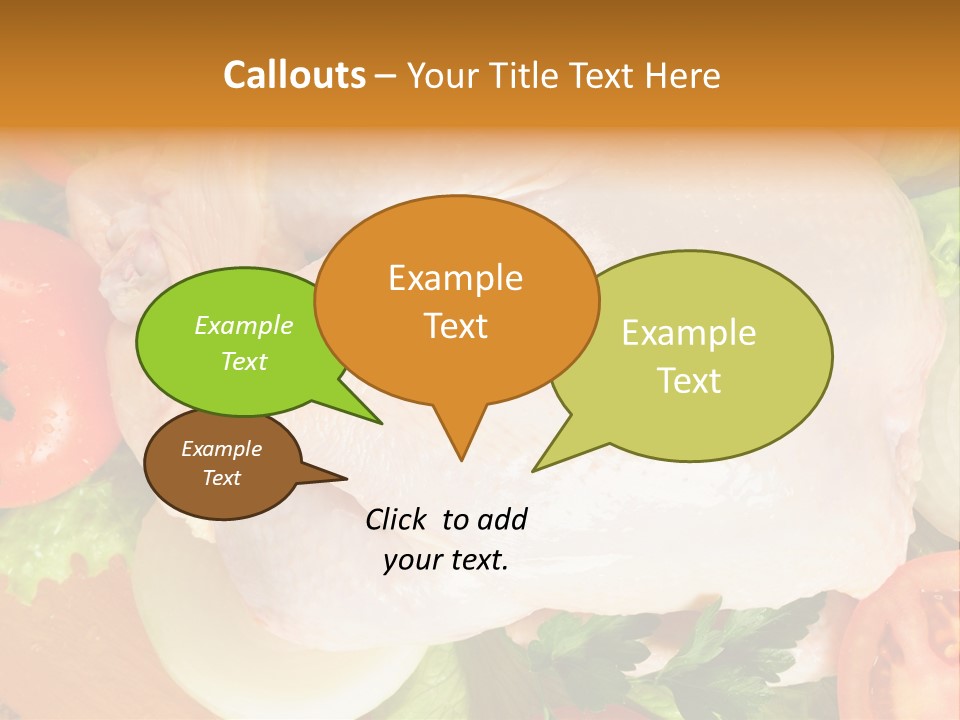 Callouts – Your Title Text Here

Example Text

Example Text

Example Text

Example Text

Click to add your text.